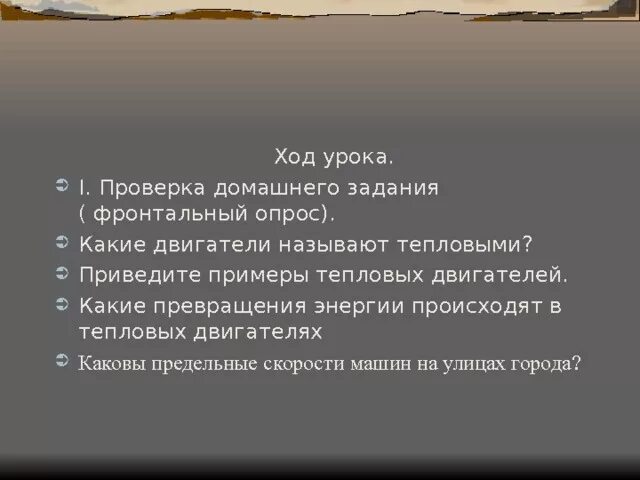 Ход урока.

I. Проверка домашнего задания ( фронтальный опрос).

Какие двигатели называют тепловыми?

Приведите примеры тепловых двигателей.

Какие превращения энергии происходят в тепловых двигателях

Каковы предельные скорости машин на улицах города?